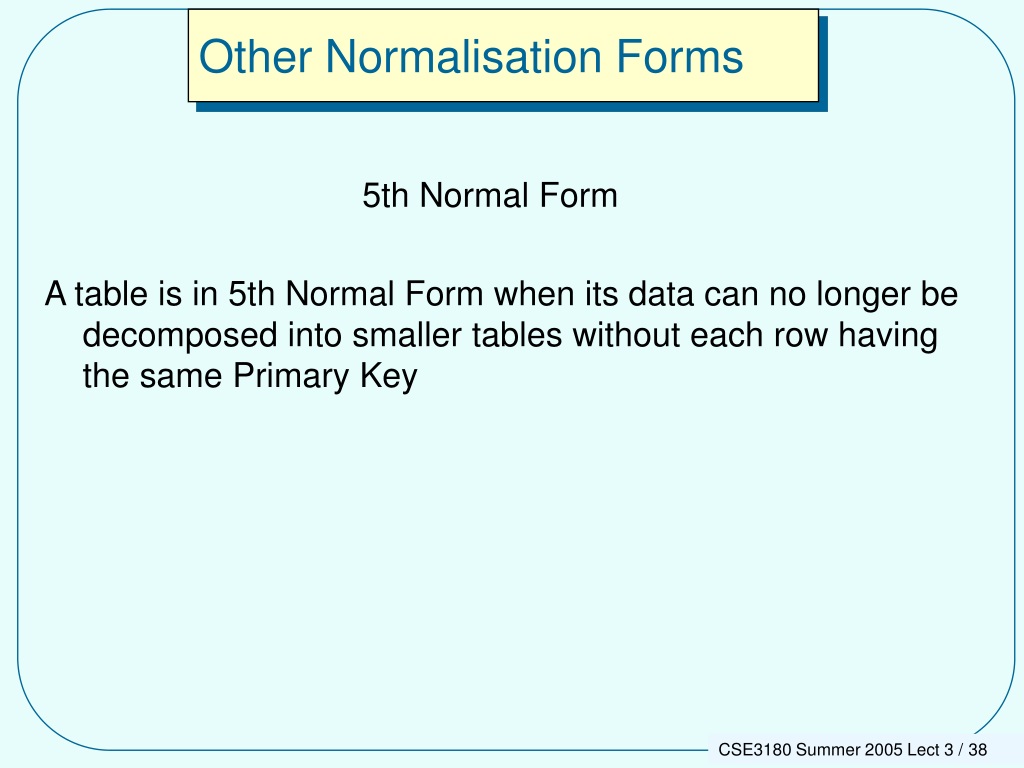 Other Normalisation Forms

5th Normal Form

A table is in 5th Normal Form when its data can no longer be decomposed into smaller tables without each row having the same Primary Key

CSE3180 Summer 2005 Lect 3 / 38